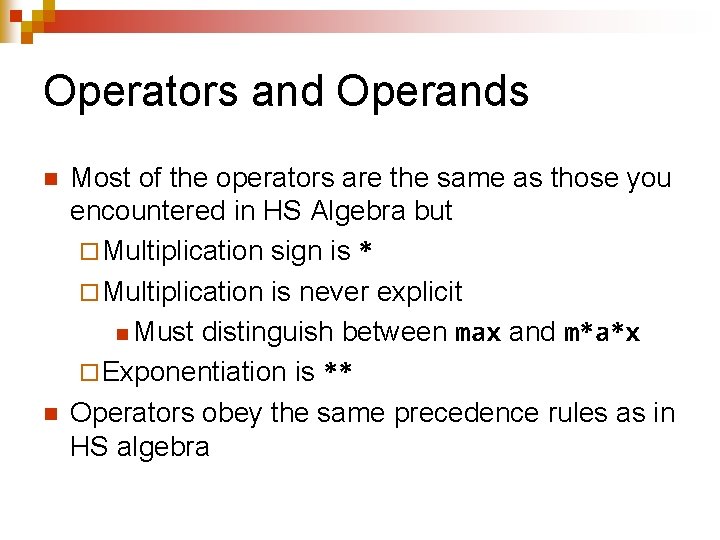 Operators and Operands

Most of the operators are the same as those you encountered in HS Algebra but

Multiplication sign is *

Multiplication is never explicit

Must distinguish between max and m*a*x

Exponentiation is **

Operators obey the same precedence rules as in HS algebra